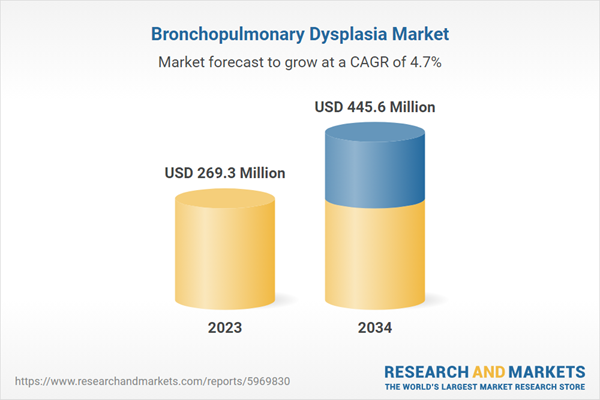 Bronchopulmonary Dysplasia Market

Market forecast to grow at a CAGR of 4.7%

USD 269.3 Million

USD 445.6 Million

2023

2034

https://www.researchandmarkets.com/reports/5969830

RESEARCH AND MARKETS
THE WORLD'S LARGEST MARKET RESEARCH STORE